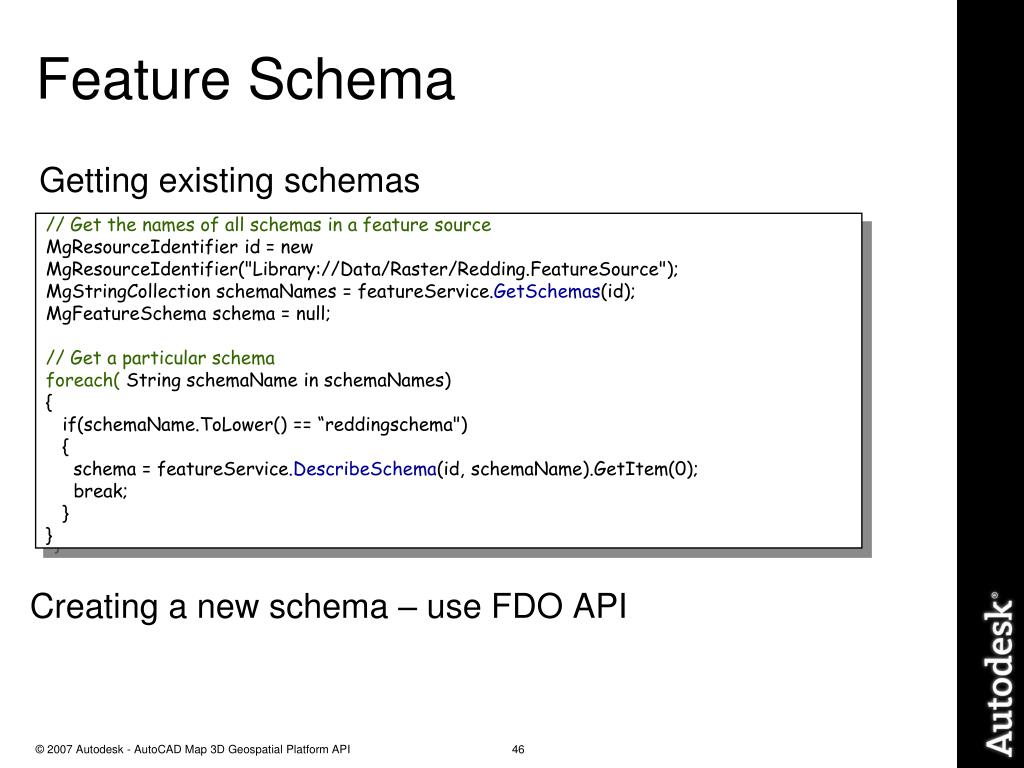 Feature Schema

Getting existing schemas

// Get the names of all schemas in a feature source
MgResourceIdentifier id = new MgResourceIdentifier("Library://Data/Raster/Redding.FeatureSource");
MgStringCollection schemaNames = featureService.GetSchemas(id);
MgFeatureSchema schema = null;

// Get a particular schema
foreach( String schemaName in schemaNames)
{
if(schemaName.ToLower() == “reddingschema")
{
schema = featureService.DescribeSchema(id, schemaName).GetItem(0);
break;
}
}

Creating a new schema – use FDO API

© 2007 Autodesk - AutoCAD Map 3D Geospatial Platform API

46

Autodesk®